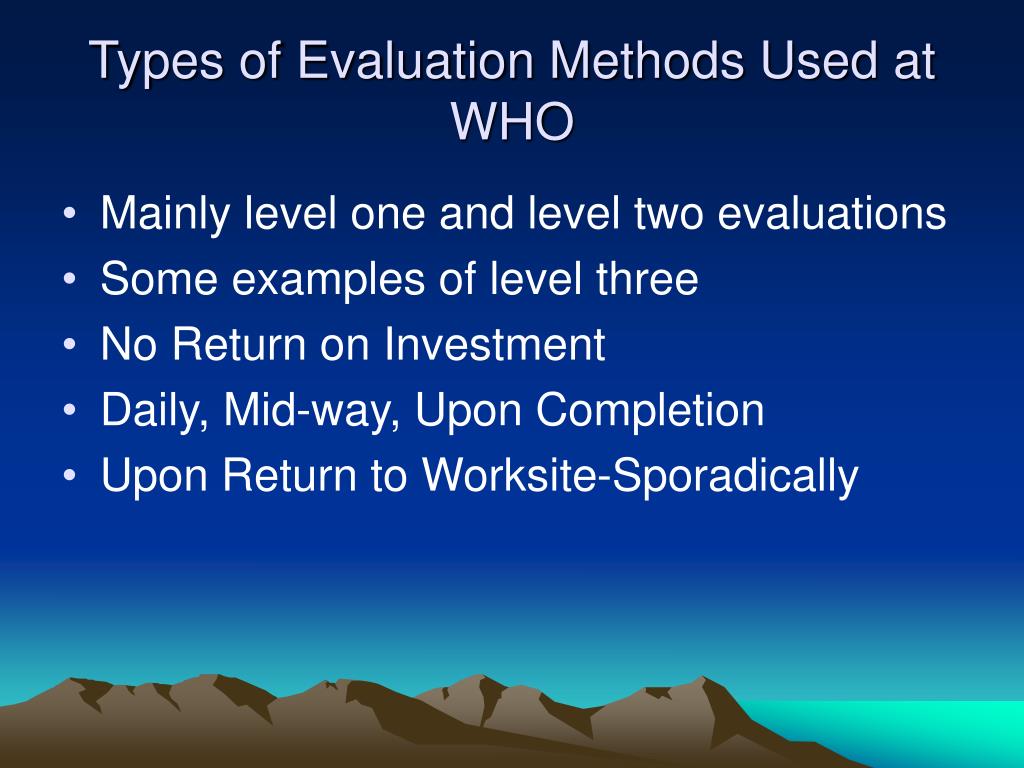 Types of Evaluation Methods Used at WHO

• Mainly level one and level two evaluations
• Some examples of level three
• No Return on Investment
• Daily, Mid-way, Upon Completion
• Upon Return to Worksite-Sporadically